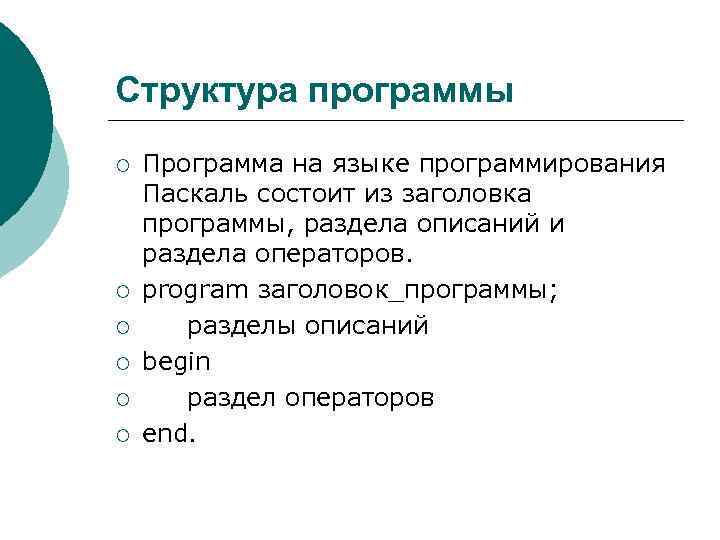 Структура программы

○ Программа на языке программирования Паскаль состоит из заголовка программы, раздела описаний и раздела операторов.
○ program заголовок_программы;
○ разделы описаний
○ begin
○ раздел операторов
○ end.